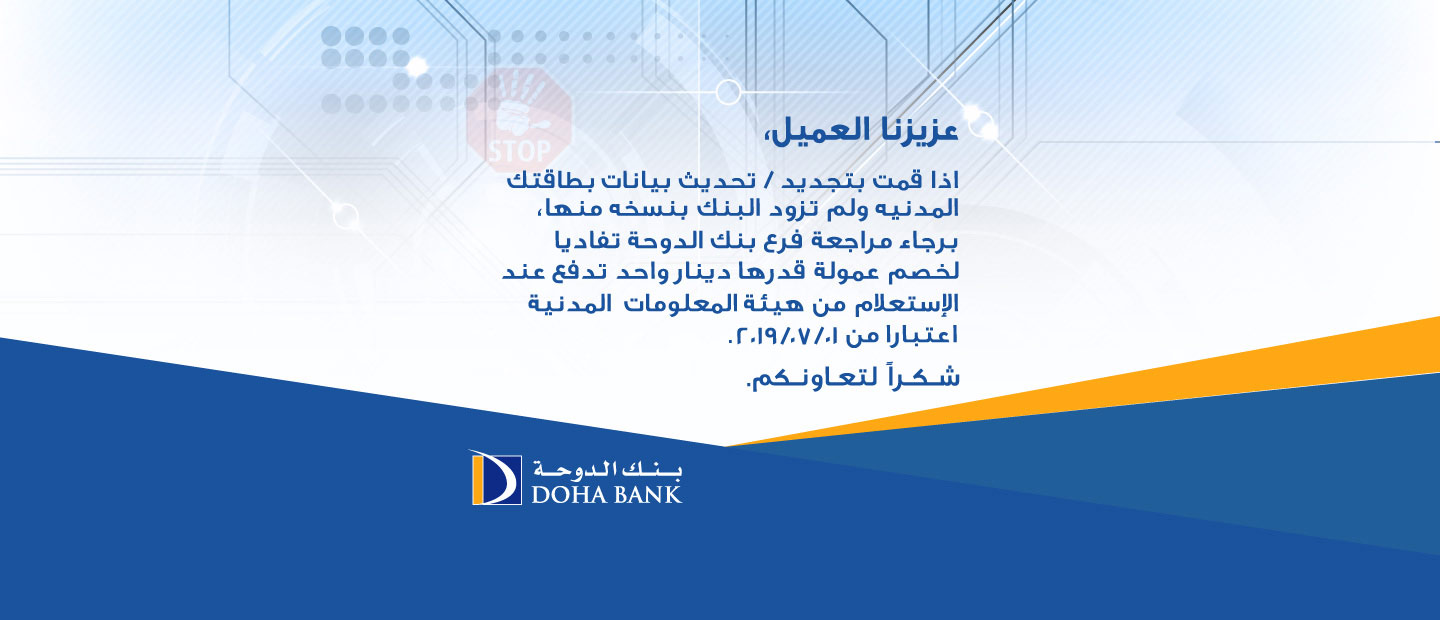 STOP

عزيزنا العميل،

اذا قمت بتجديد / تحديث بيانات بطاقتك المدنيه ولم تزود البنك بنسخه منها، برجاء مراجعة فرع بنك الدوحة تفاديا لخصم عمولة قدرها دينار واحد تدفع عند الإستعلام من هيئة المعلومات المدنية اعتبارا من ٢٠١٩/٠٧/٠١.

شكراً لتعاونكم.

بنك الدوحة
DOHA BANK